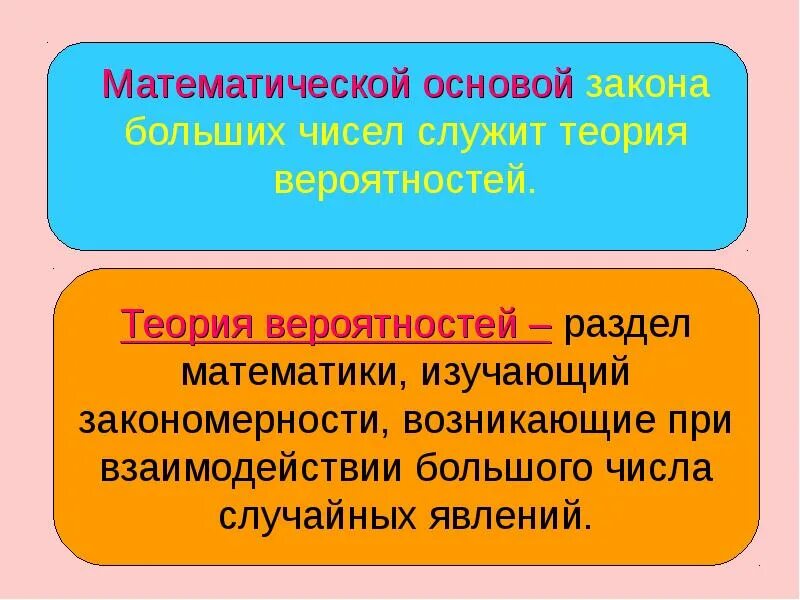 Математической основой закона больших чисел служит теория вероятностей.

Теория вероятностей – раздел математики, изучающий закономерности, возникающие при взаимодействии большого числа случайных явлений.